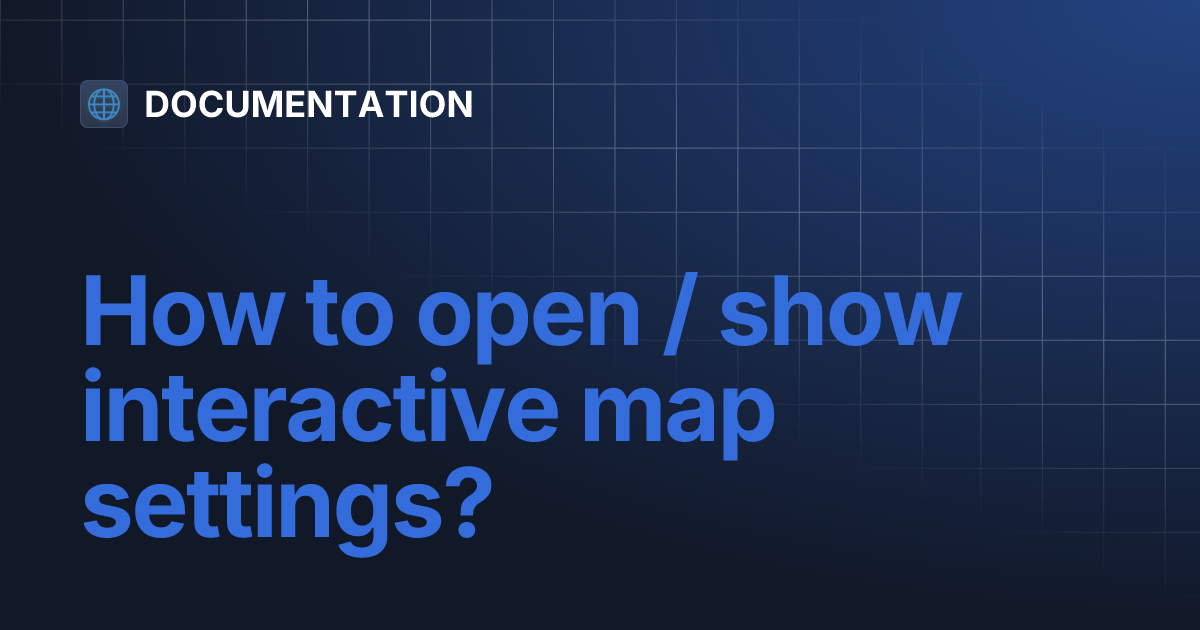 DOCUMENTATION

How to open / show interactive map settings?